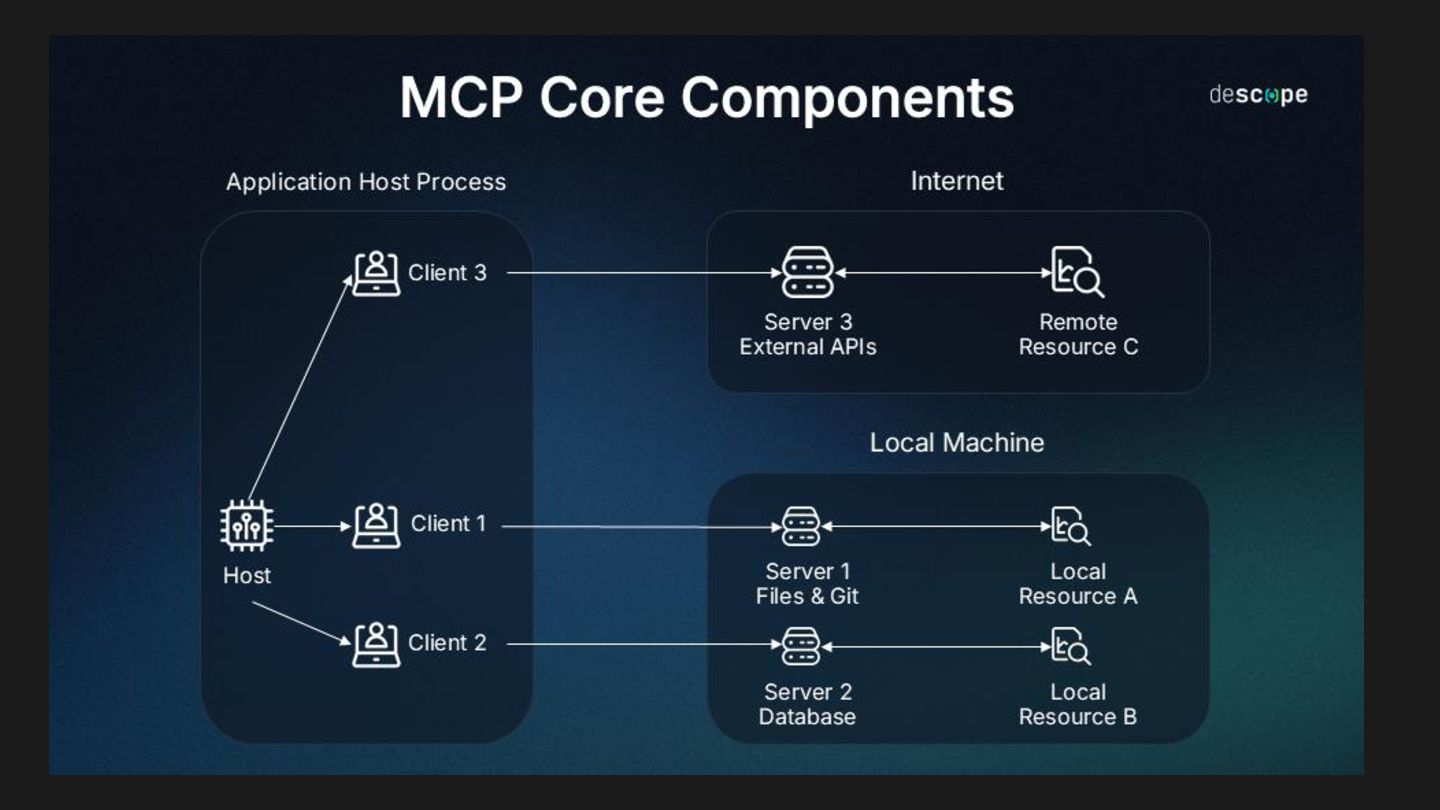 MCP Core Components

descope

Application Host Process

Client 3

Host

Client 1

Client 2

Internet

Server 3
External APIs

Remote
Resource C

Local Machine

Server 1
Files & Git

Local
Resource A

Server 2
Database

Local
Resource B